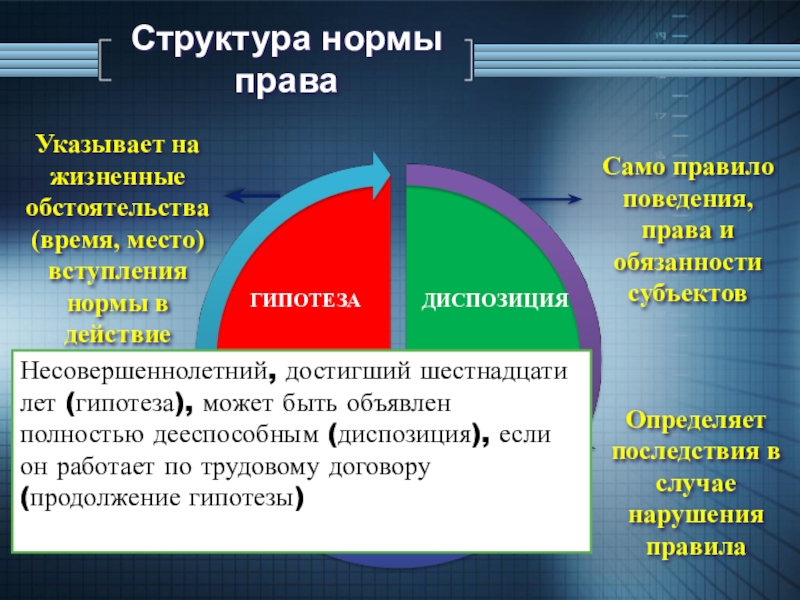 Структура нормы права

Указывает на жизненные обстоятельства (время, место) вступления нормы в действие

ГИПОТЕЗА

ДИСПОЗИЦИЯ

Само правило поведения, права и обязанности субъектов

Несовершеннолетний, достигший шестнадцати лет (гипотеза), может быть объявлен полностью дееспособным (диспозиция), если он работает по трудовому договору (продолжение гипотезы)

Определяет последствия в случае нарушения правила